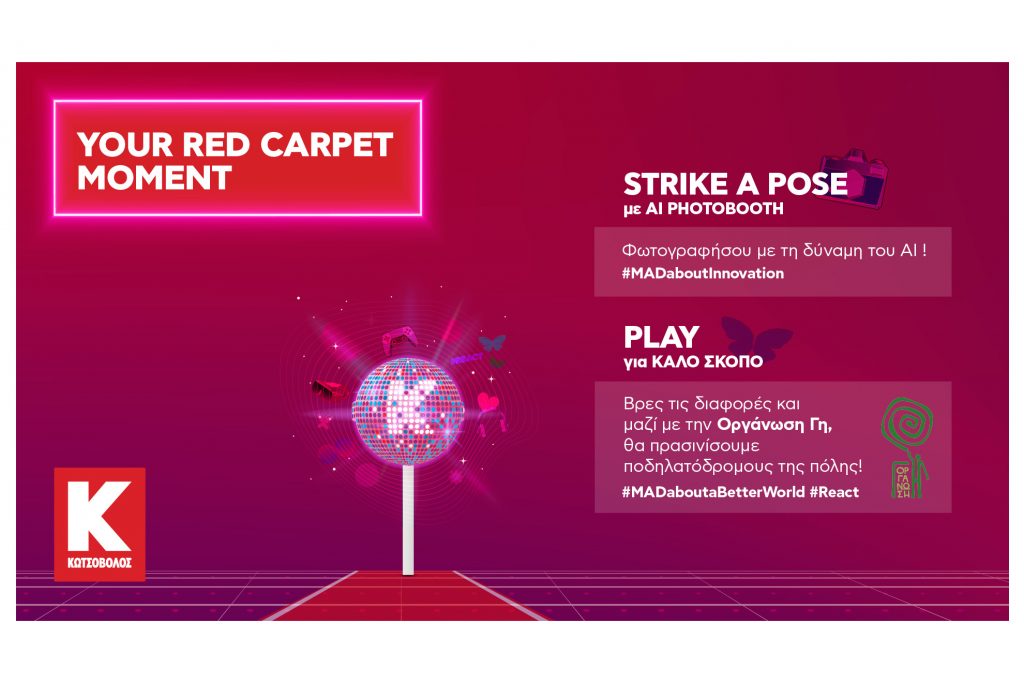 YOUR RED CARPET MOMENT

STRIKE A POSE
με AI PHOTOBOOTH

Φωτογραφήσου με τη δύναμη του AI !
#MADaboutInnovation

PLAY
για ΚΑΛΟ ΣΚΟΠΟ

Βρες τις διαφορές και μαζί με την Οργάνωση Γη, θα πρασινίσουμε ποδηλατόδρομους της πόλης!
#MADaboutaBetterWorld #React

ΟΡΓΑΝΩΣΗ

K
ΚΩΤΣΟΒΟΛΟΣ